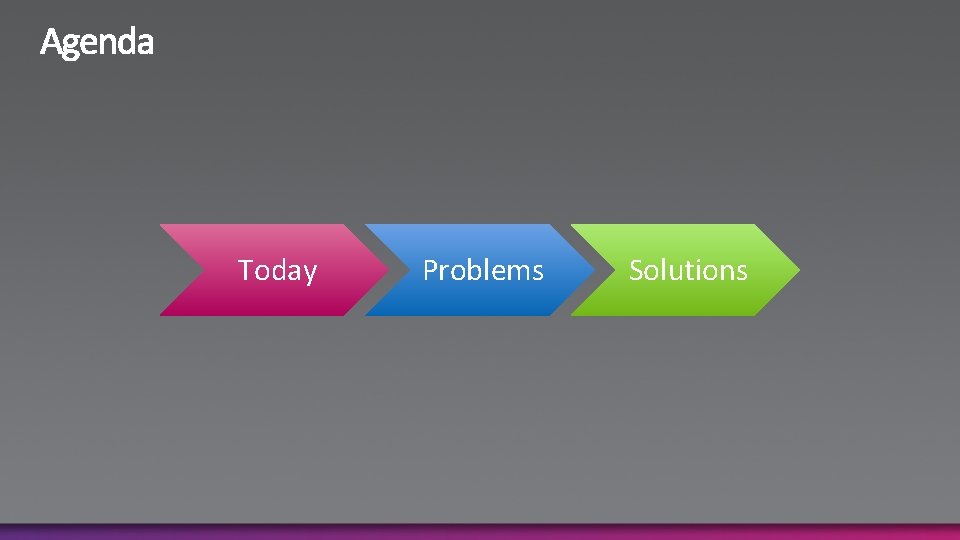 Agenda

Today

Problems

Solutions